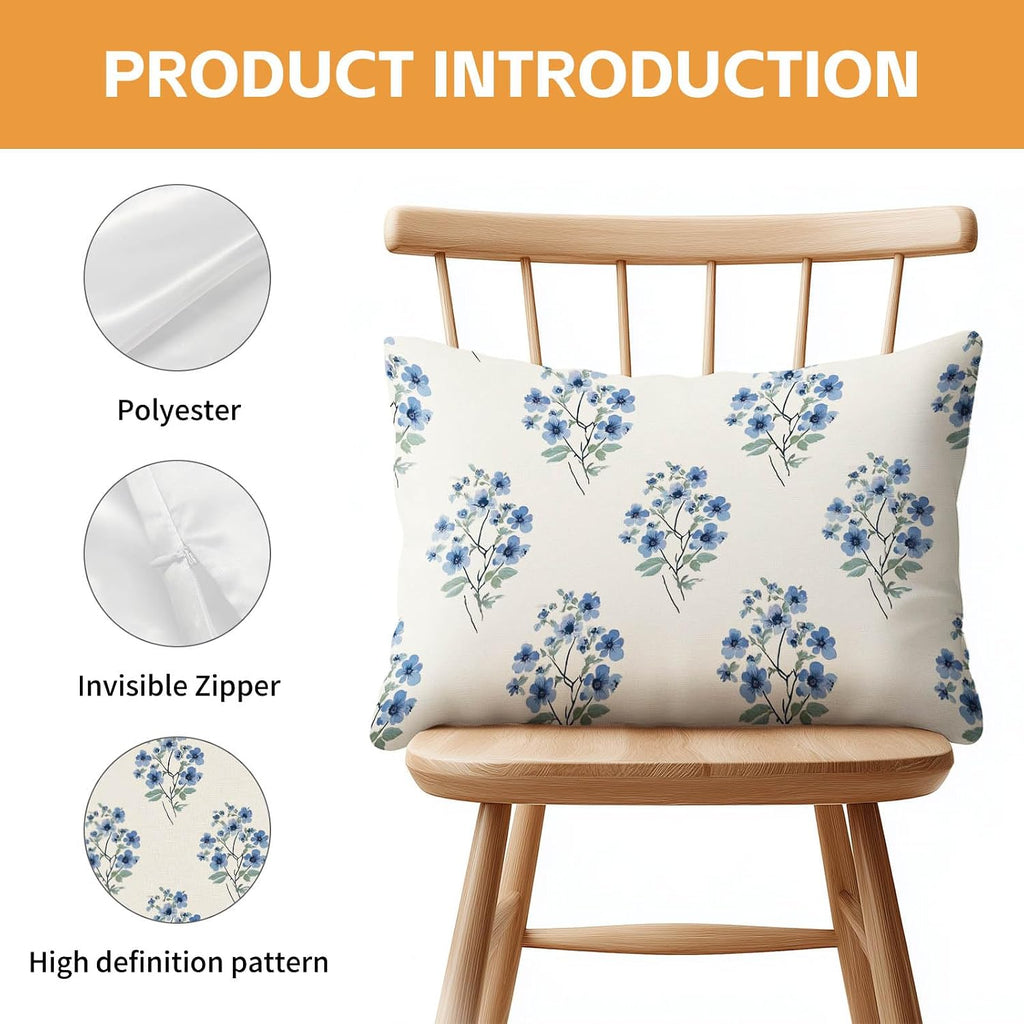 PRODUCT INTRODUCTION

Polyester

Invisible Zipper

High definition pattern